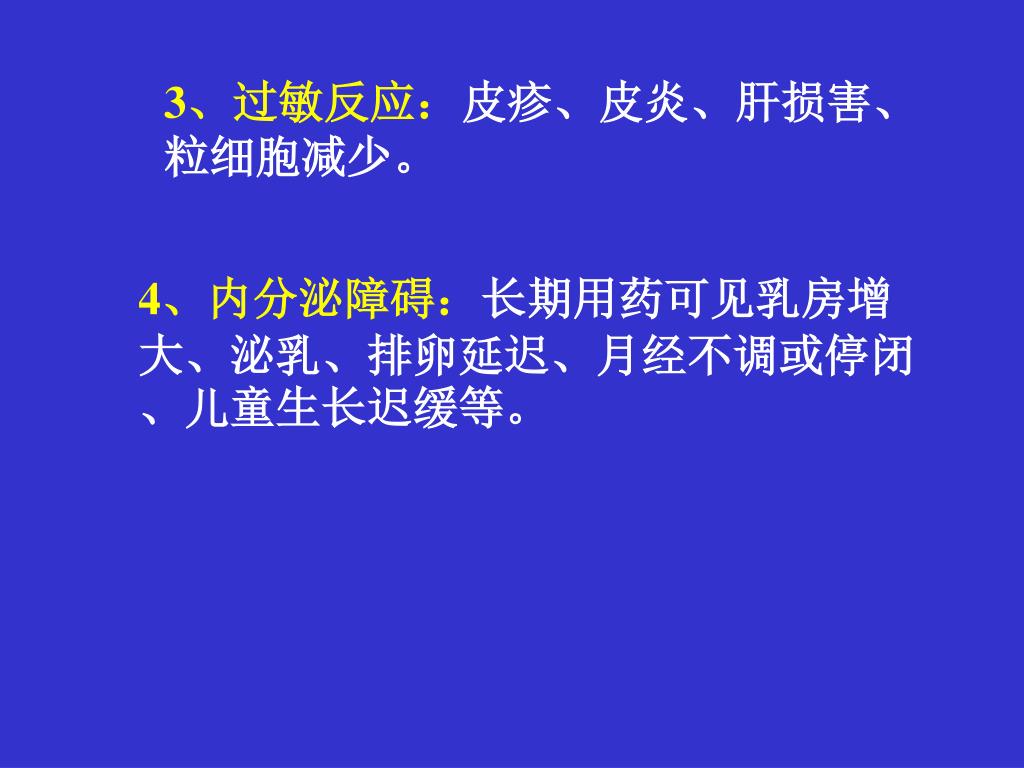 3、过敏反应：皮疹、皮炎、肝损害、粒细胞减少。

4、内分泌障碍：长期用药可见乳房增大、泌乳、排卵延迟、月经不调或停闭、儿童生长迟缓等。